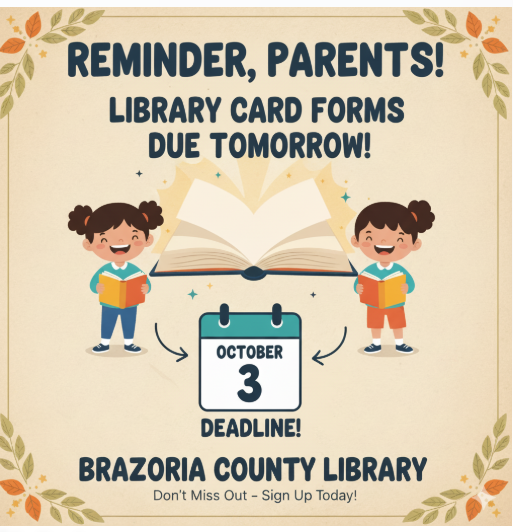 REMINDER, PARENTS!

LIBRARY CARD FORMS DUE TOMORROW!

OCTOBER
3

DEADLINE!

BRAZORIA COUNTY LIBRARY

Don't Miss Out – Sign Up Today!